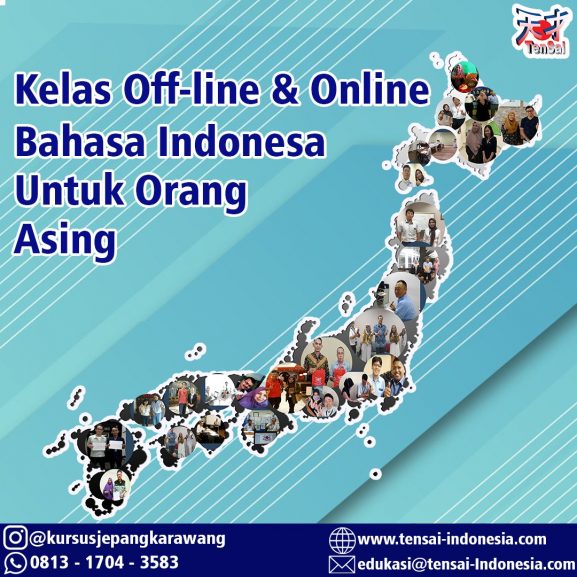 天才
TenSai

Kelas Off-line & Online Bahasa Indonesa Untuk Orang Asing

@kursusjepangkarawang
0813 - 1704 - 3583

www.tensai-indonesia.com
edukasi@tensai-Indonesia.com